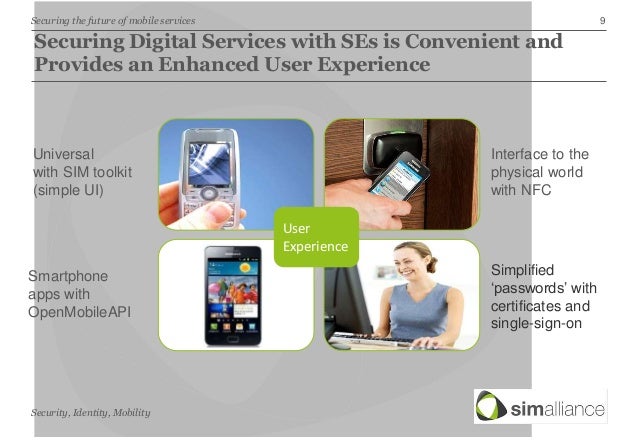 Securing the future of mobile services

9

Securing Digital Services with SEs is Convenient and Provides an Enhanced User Experience

Universal with SIM toolkit (simple UI)

Interface to the physical world with NFC

User Experience

Smartphone apps with OpenMobileAPI

Simplified 'passwords' with certificates and single-sign-on

Security, Identity, Mobility

simalliance